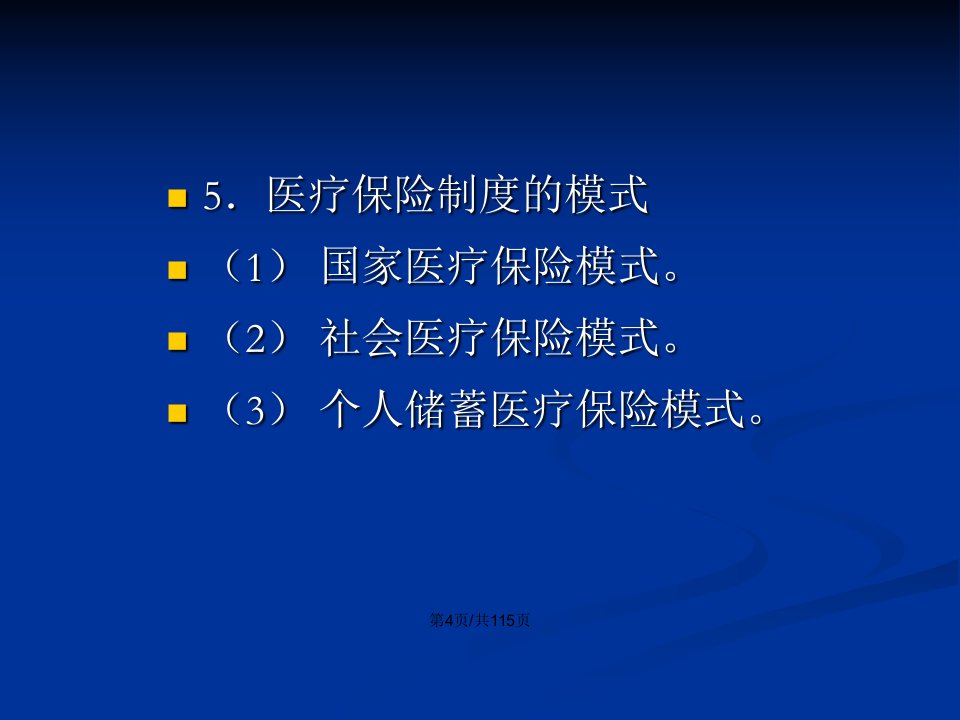 5．医疗保险制度的模式

（1） 国家医疗保险模式。

（2） 社会医疗保险模式。

（3） 个人储蓄医疗保险模式。

第4页/共115页